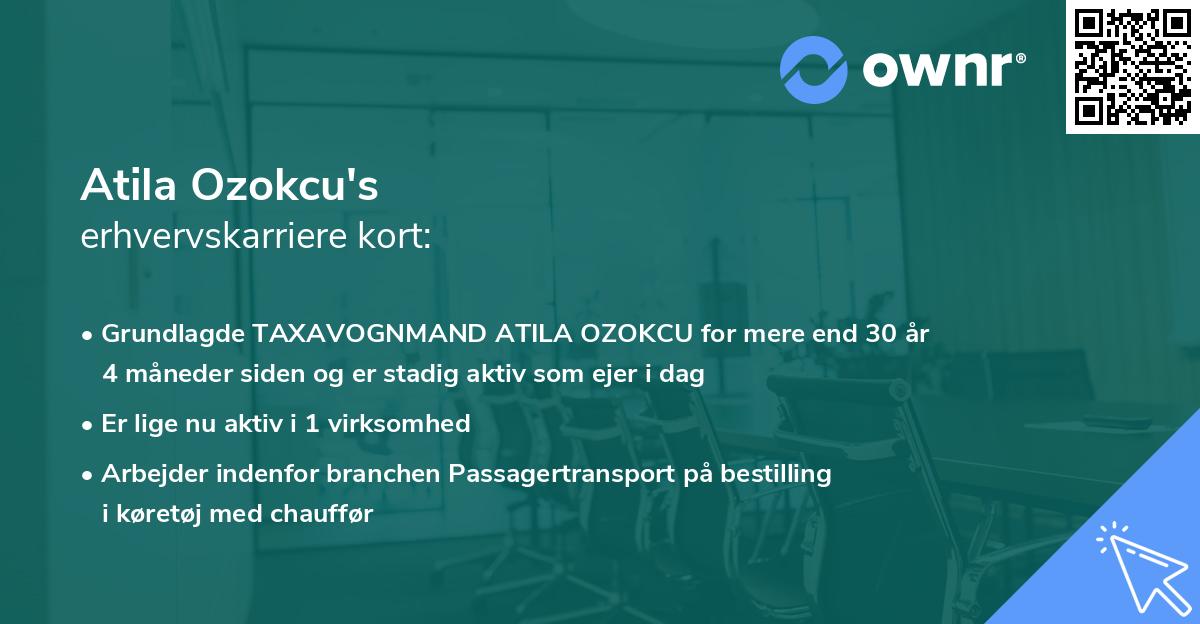 ownr®

Atila Ozokcu's
erhvervskarriere kort:

• Grundlagde TAXAVOGNMAND ATILA OZOKCU for mere end 30 år 4 måneder siden og er stadig aktiv som ejer i dag

• Er lige nu aktiv i 1 virksomhed

• Arbejder indenfor branchen Passagertransport på bestilling i køretøj med chauffør